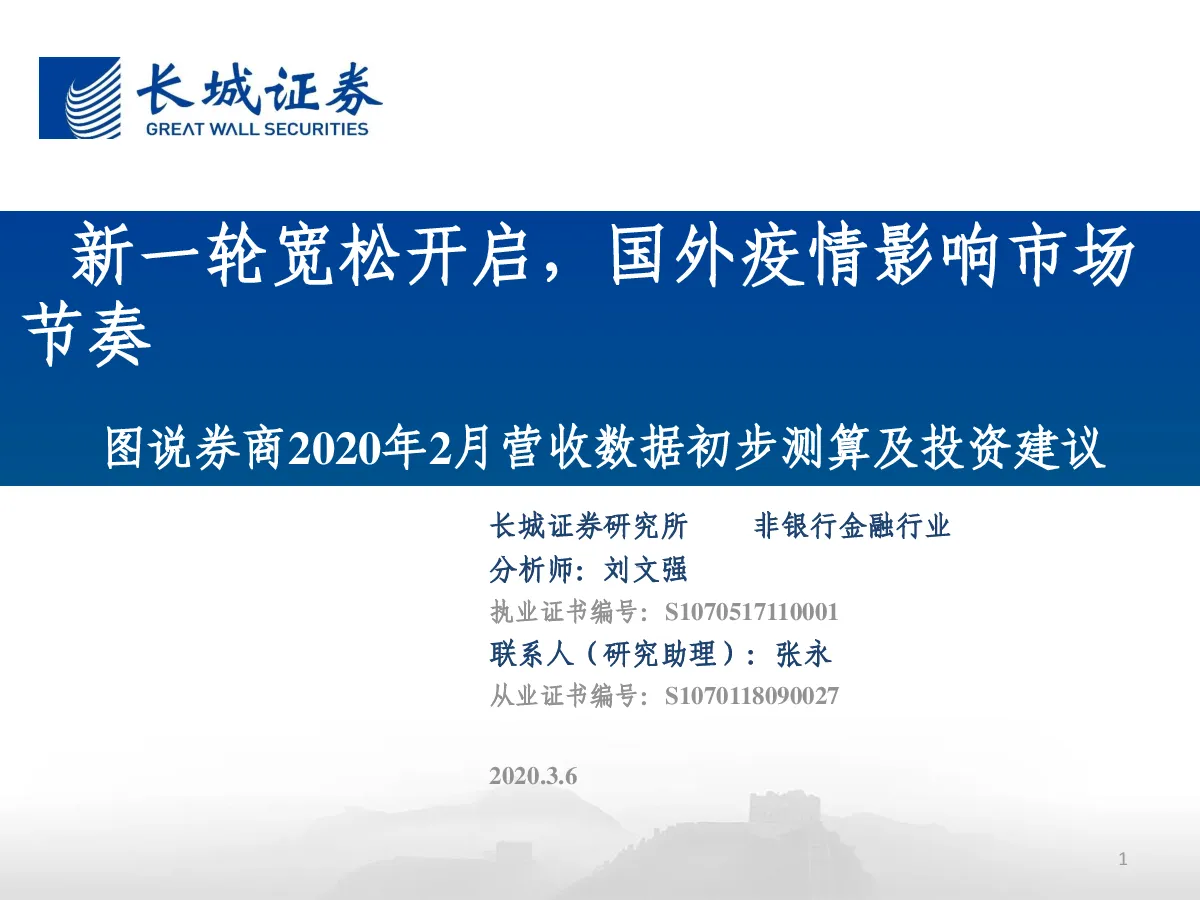 长城证券
GREAT WALL SECURITIES

新一轮宽松开启，国外疫情影响市场节奏

图说券商2020年2月营收数据初步测算及投资建议

长城证券研究所 非银行金融行业
分析师：刘文强
执业证书编号：S1070517110001
联系人（研究助理）：张永
从业证书编号：S1070118090027

2020.3.6

1